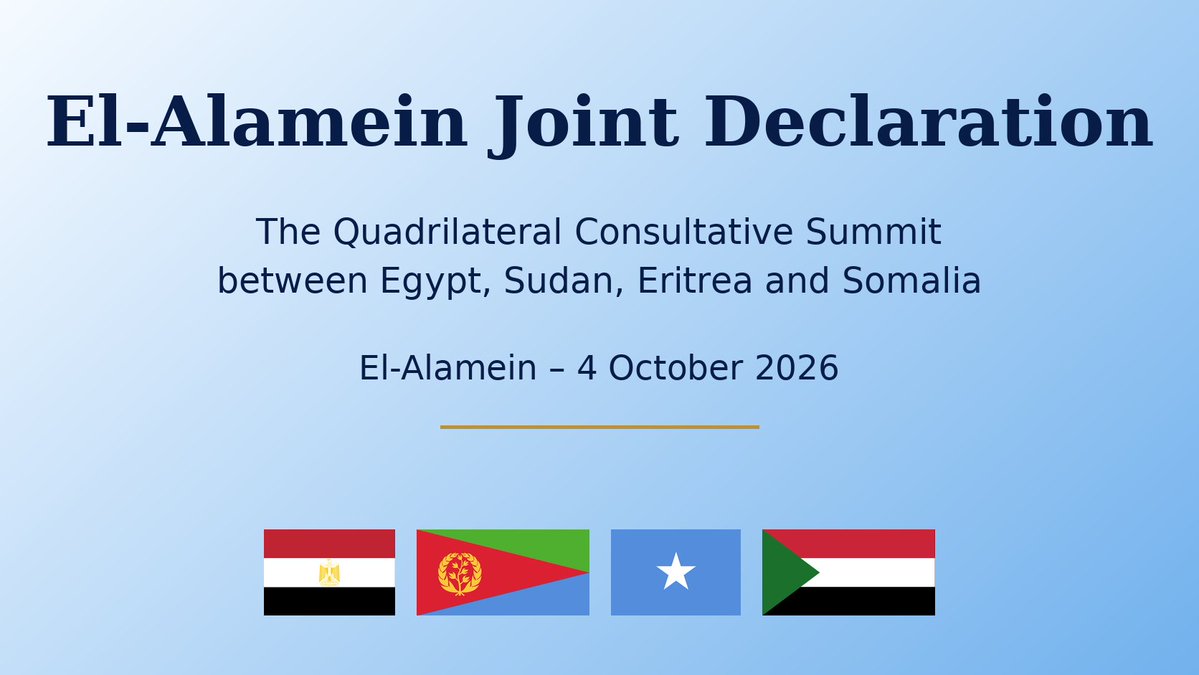 El-Alamein Joint Declaration

The Quadrilateral Consultative Summit between Egypt, Sudan, Eritrea and Somalia

El-Alamein – 4 October 2026